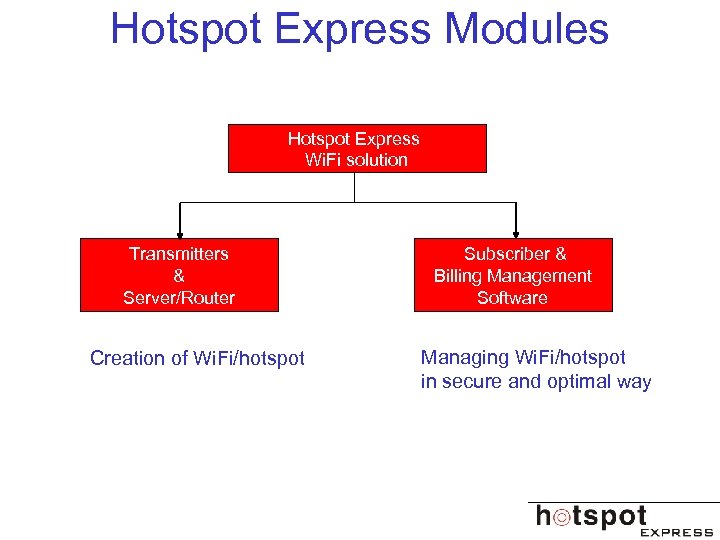 Hotspot Express Modules

Hotspot Express WiFi solution

Transmitters & Server/Router

Subscriber & Billing Management Software

Creation of WiFi/hotspot

Managing WiFi/hotspot in secure and optimal way

hotspot EXPRESS